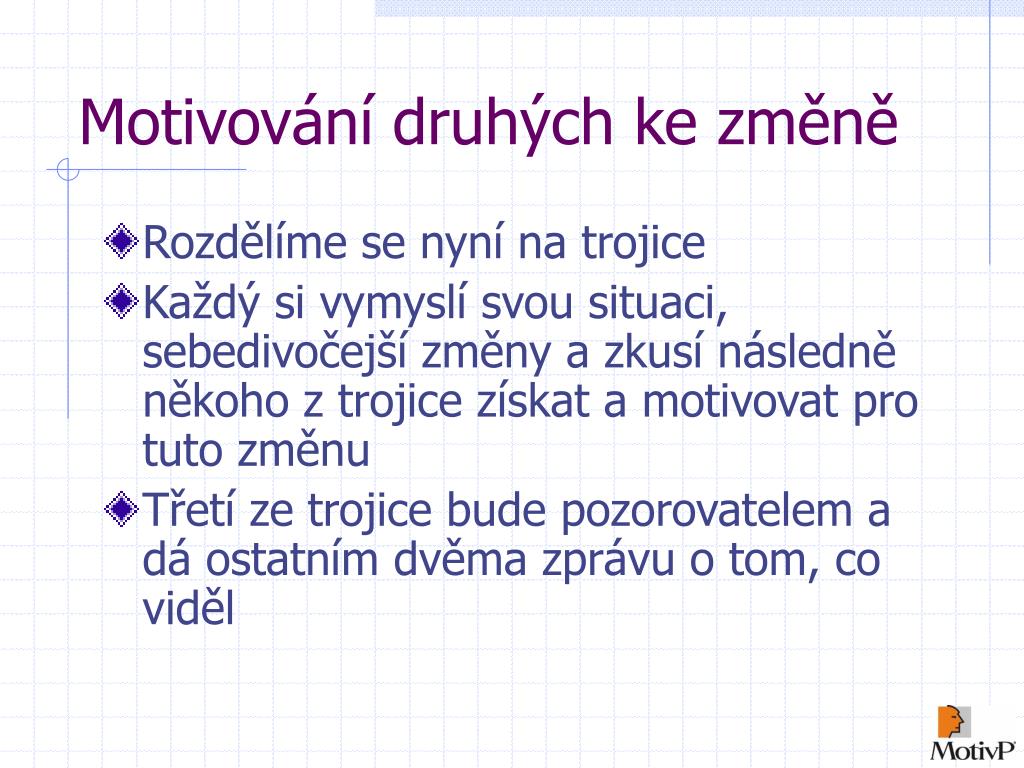 Motivování druhých ke změně

Rozdělíme se nyní na trojice

Každý si vymyslí svou situaci, sebedivočejší změny a zkusí následně někoho z trojice získat a motivovat pro tuto změnu

Třetí ze trojice bude pozorovatelem a dá ostatním dvěma zprávu o tom, co viděl

MotivP